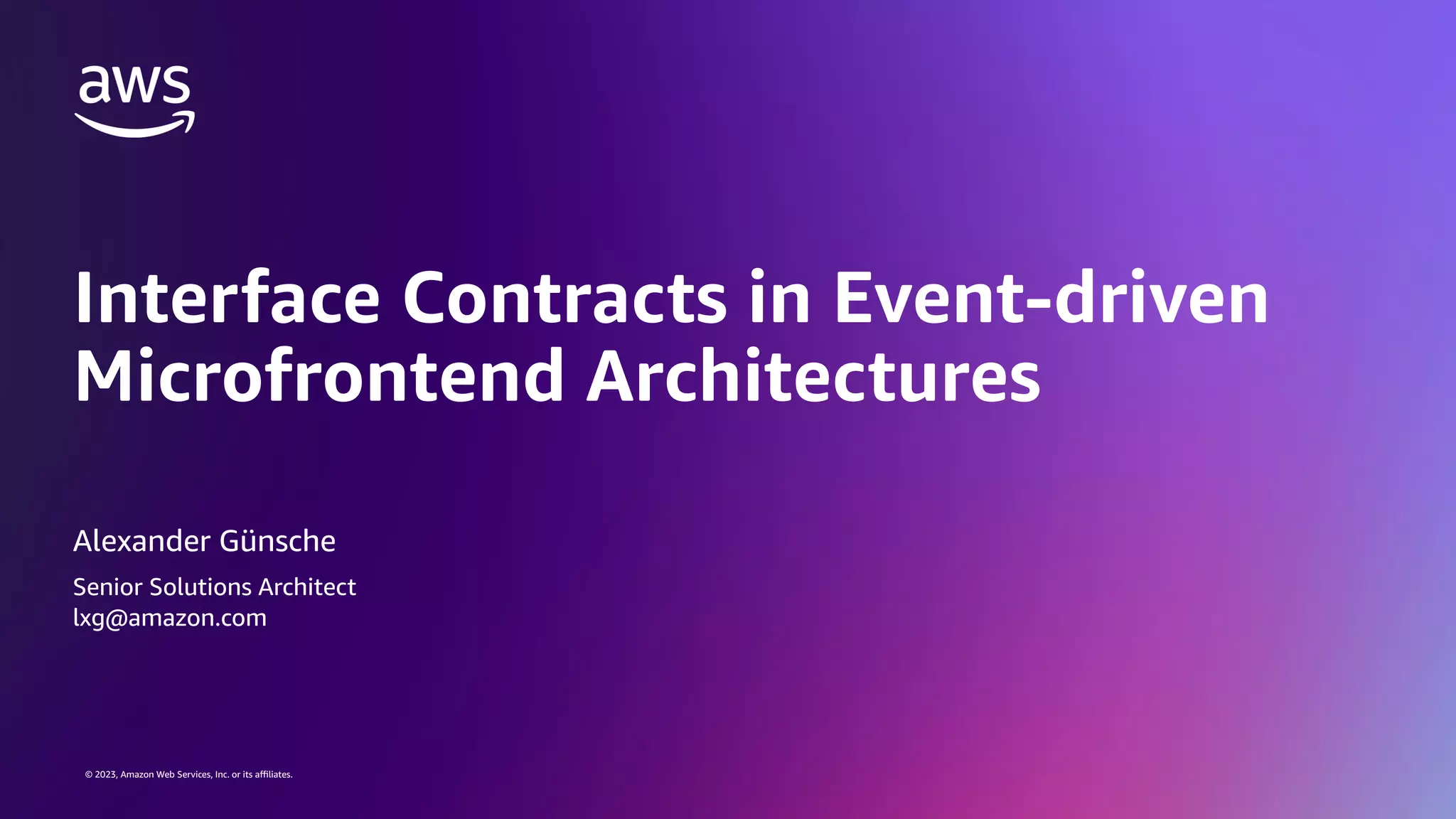 aws

Interface Contracts in Event-driven Microfrontend Architectures

Alexander Günsche

Senior Solutions Architect
lxg@amazon.com

© 2023, Amazon Web Services, Inc. or its affiliates.